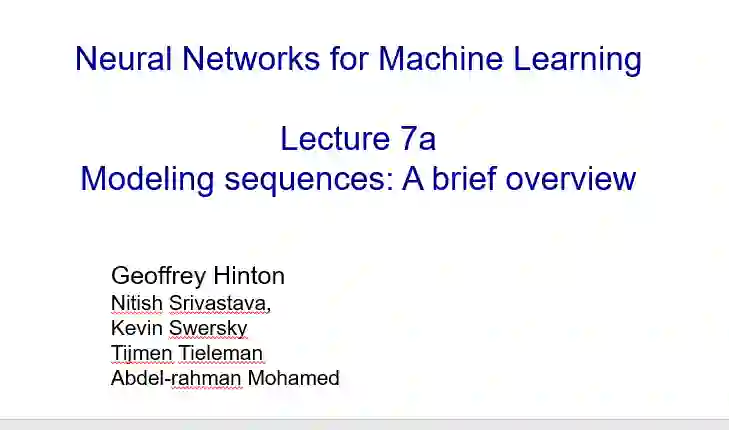 Neural Networks for Machine Learning

Lecture 7a
Modeling sequences: A brief overview

Geoffrey Hinton
Nitish Srivastava,
Kevin Swersky
Tijmen Tieleman
Abdel-rahman Mohamed